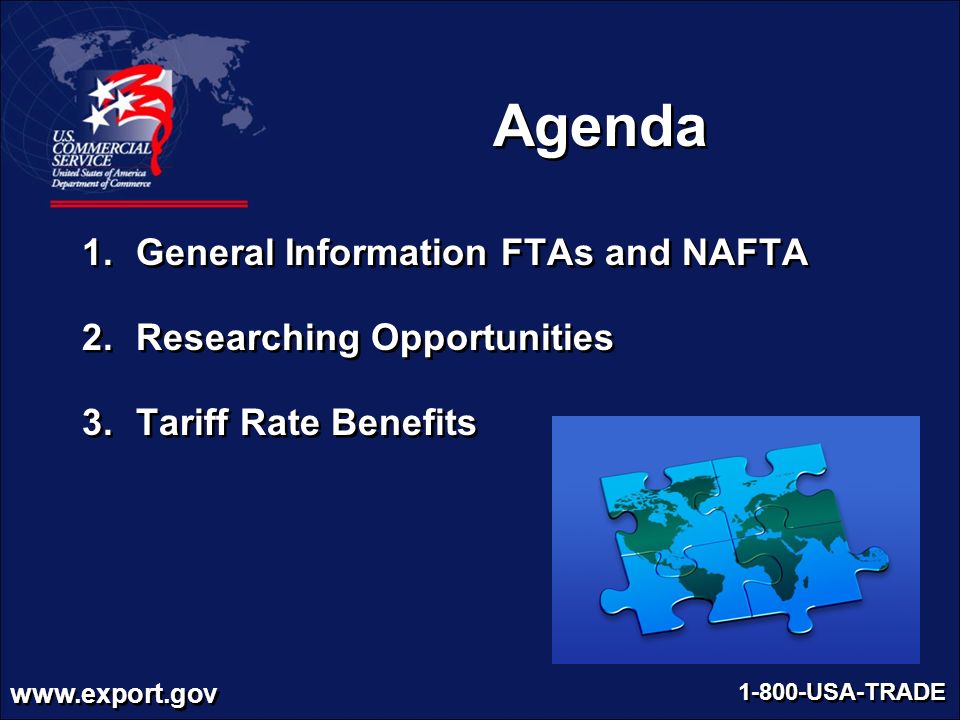 U.S. COMMERCIAL SERVICE
United States of America
Department of Commerce

Agenda

1. General Information FTAs and NAFTA

2. Researching Opportunities

3. Tariff Rate Benefits

www.export.gov

1-800-USA-TRADE